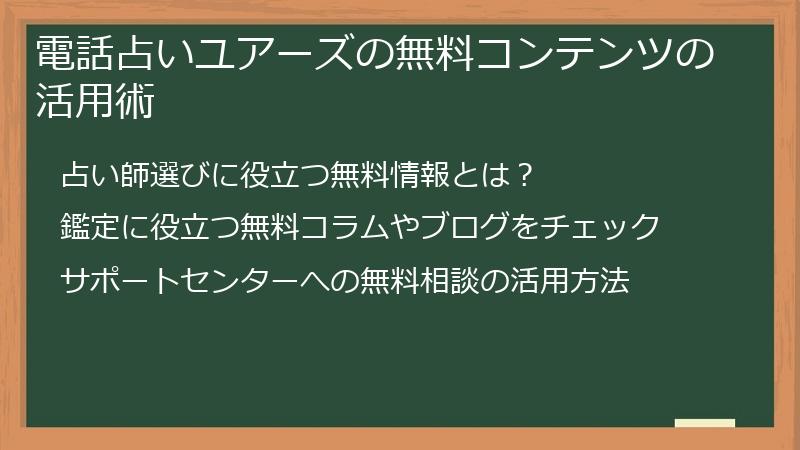 電話占いユアーズの無料コンテンツの活用術

占い師選びに役立つ無料情報とは？

鑑定に役立つ無料コラムやブログをチェック

サポートセンターへの無料相談の活用方法